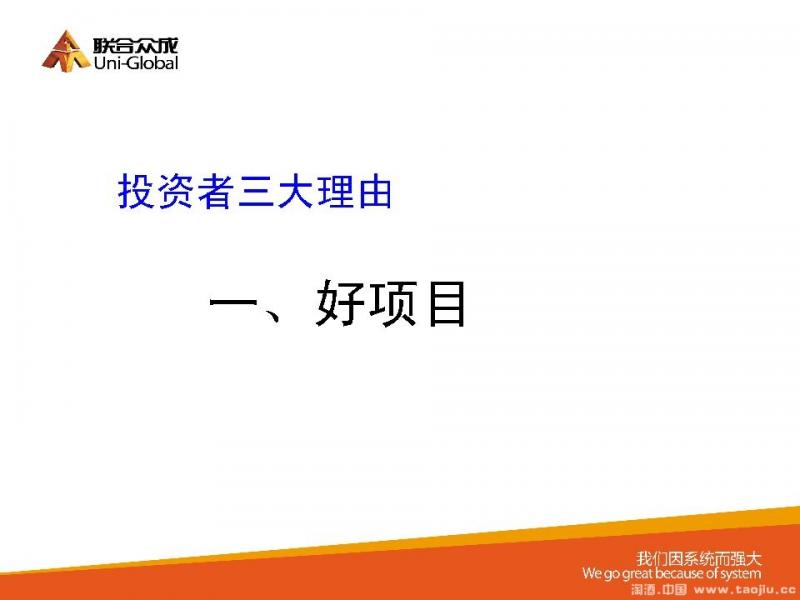 联合众成
Uni-Global

投资者三大理由

一、好项目

我们因系统而强大
We go great because of system
淘酒.中国 www.taojiu.cc